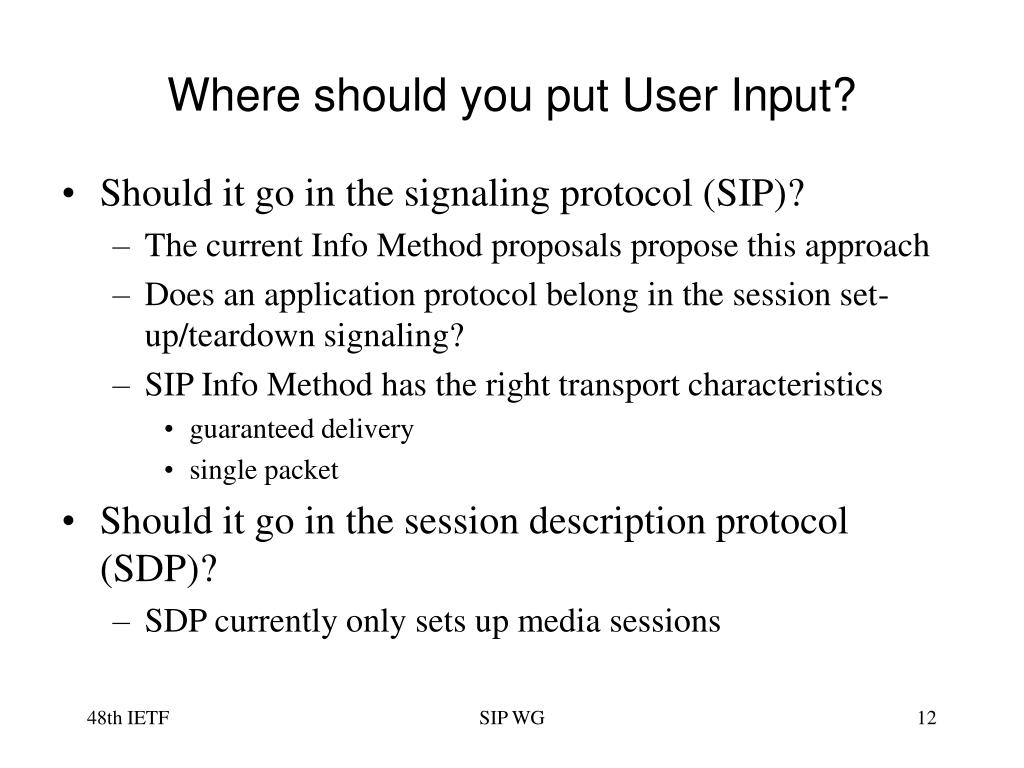 Where should you put User Input?

• Should it go in the signaling protocol (SIP)?
– The current Info Method proposals propose this approach
– Does an application protocol belong in the session set-up/teardown signaling?
– SIP Info Method has the right transport characteristics
• guaranteed delivery
• single packet
• Should it go in the session description protocol (SDP)?
– SDP currently only sets up media sessions

48th IETF
SIP WG
12